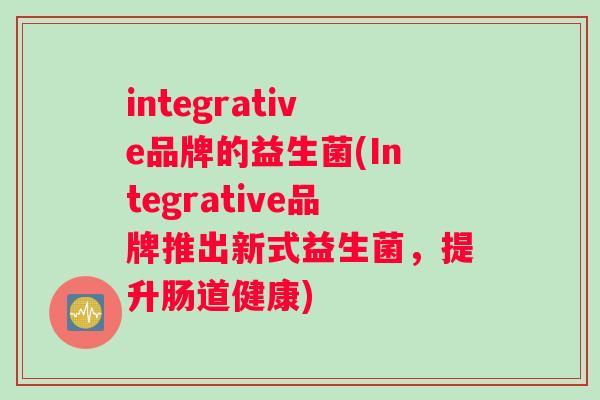 integrative品牌的益生菌(Integrative品牌推出新式益生菌，提升肠道健康)